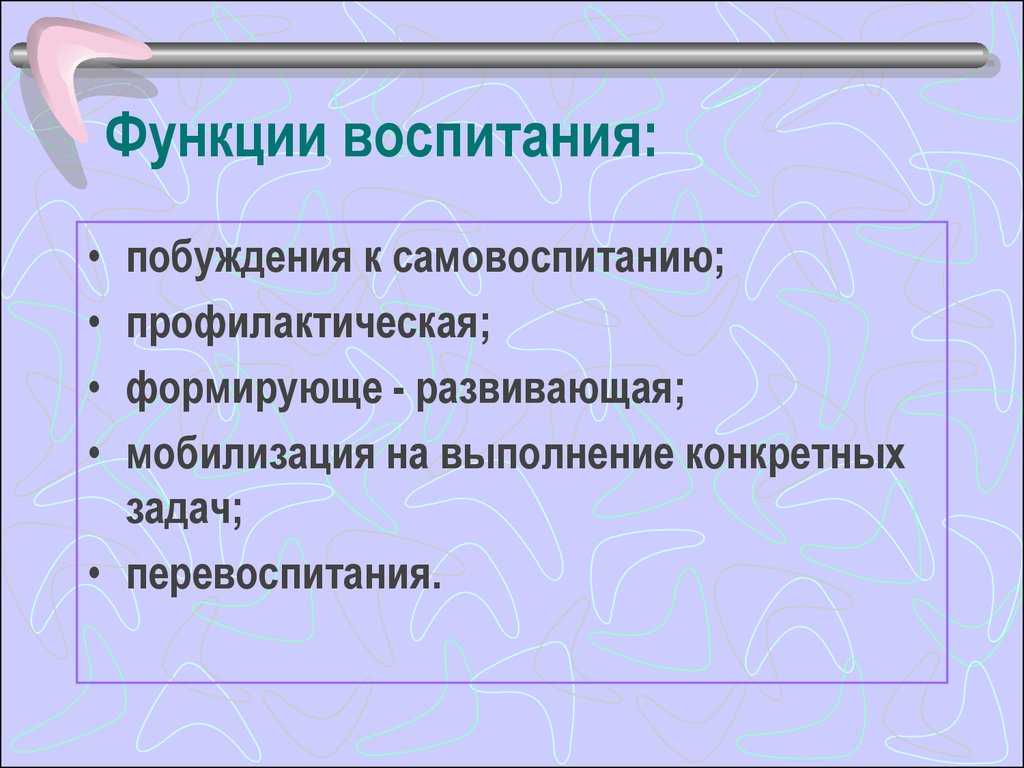 Функции воспитания:

• побуждения к самовоспитанию;
• профилактическая;
• формирующе - развивающая;
• мобилизация на выполнение конкретных задач;
• перевоспитания.